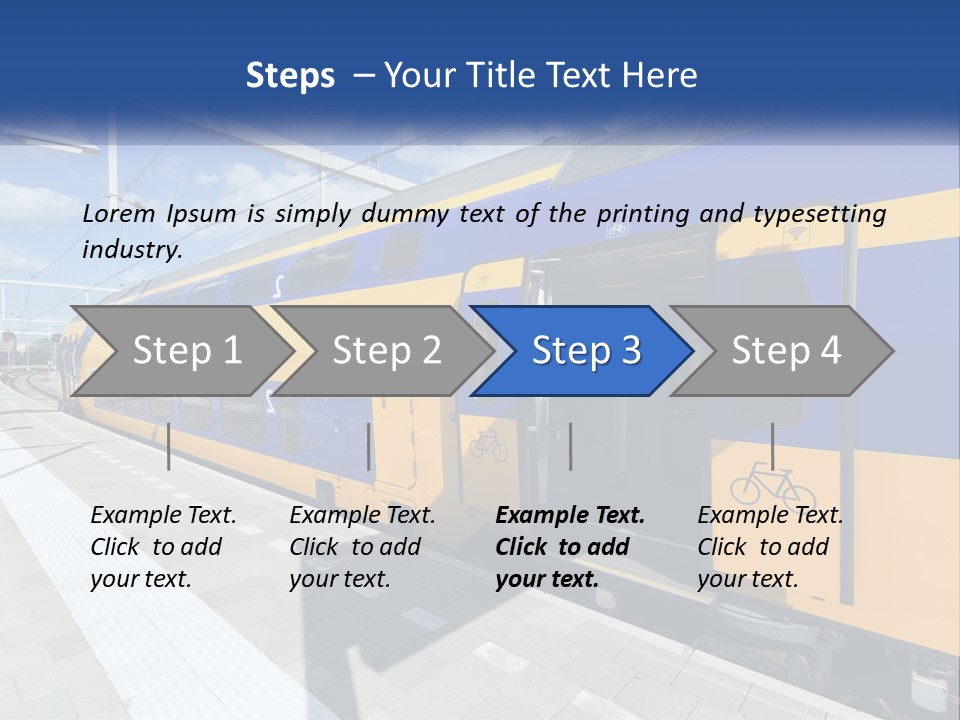 Steps – Your Title Text Here

Lorem Ipsum is simply dummy text of the printing and typesetting industry.

Step 1

Step 2

Step 3

Step 4

Example Text. Click to add your text.

Example Text. Click to add your text.

Example Text. Click to add your text.

Example Text. Click to add your text.